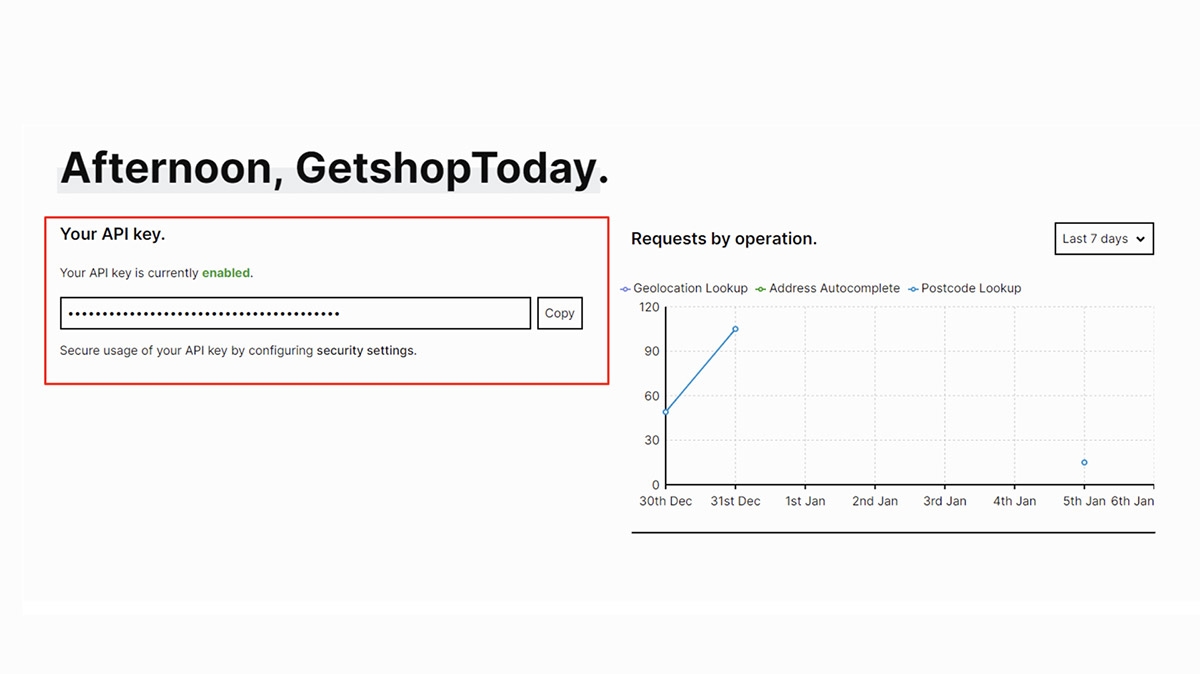 Afternoon, GetshopToday.

Your API key.

Your API key is currently enabled.

••••••••••••••••••••••••••••••••••••••••

Copy

Secure usage of your API key by configuring security settings.

Requests by operation.

Last 7 days

Geolocation Lookup Address Autocomplete Postcode Lookup

120
90
60
30
0

30th Dec 31st Dec 1st Jan 2nd Jan 3rd Jan 4th Jan 5th Jan 6th Jan